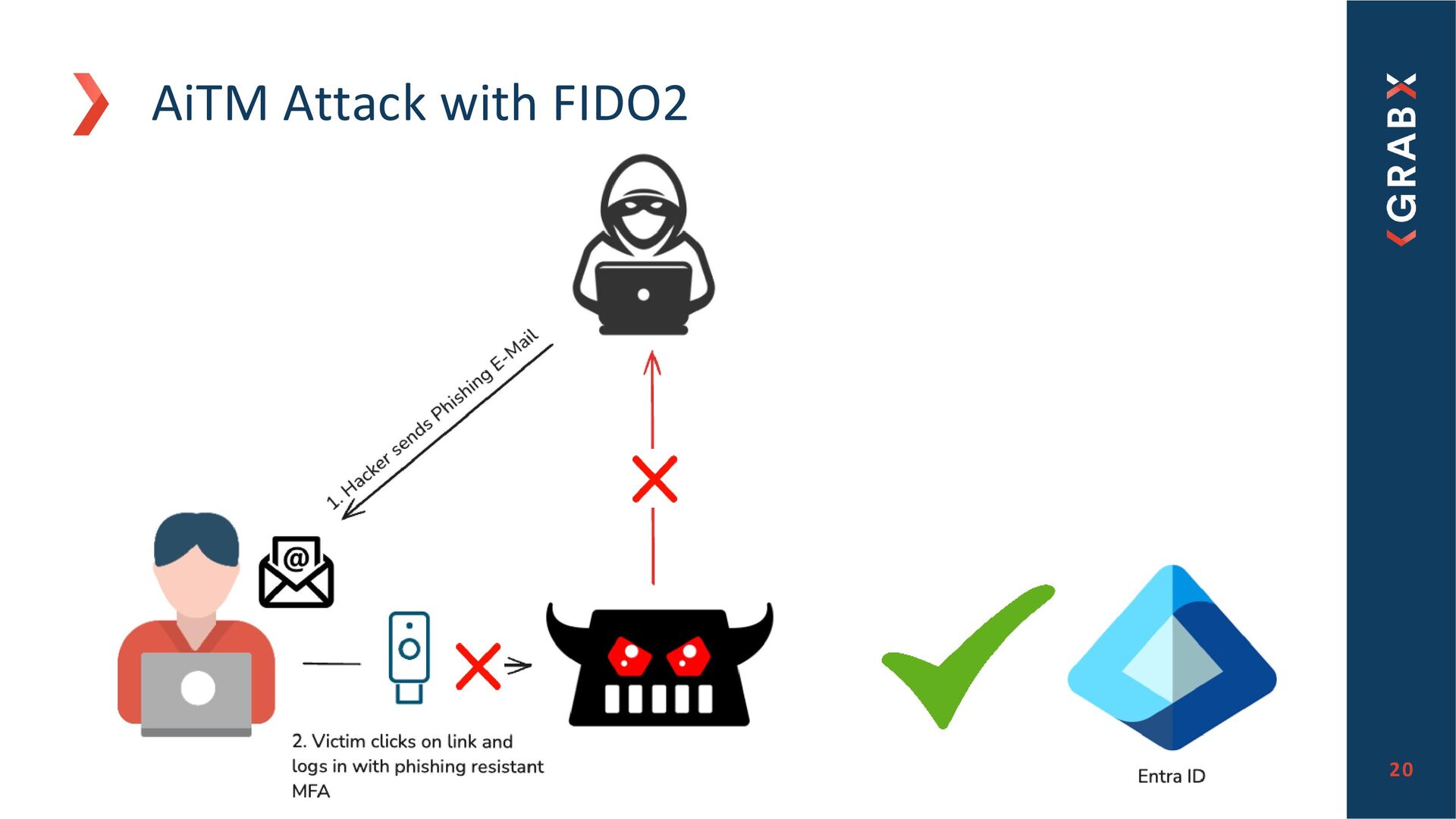 AiTM Attack with FIDO2

1. Hacker sends Phishing E-Mail

2. Victim clicks on link and logs in with phishing resistant MFA

Entra ID

GRABX

20